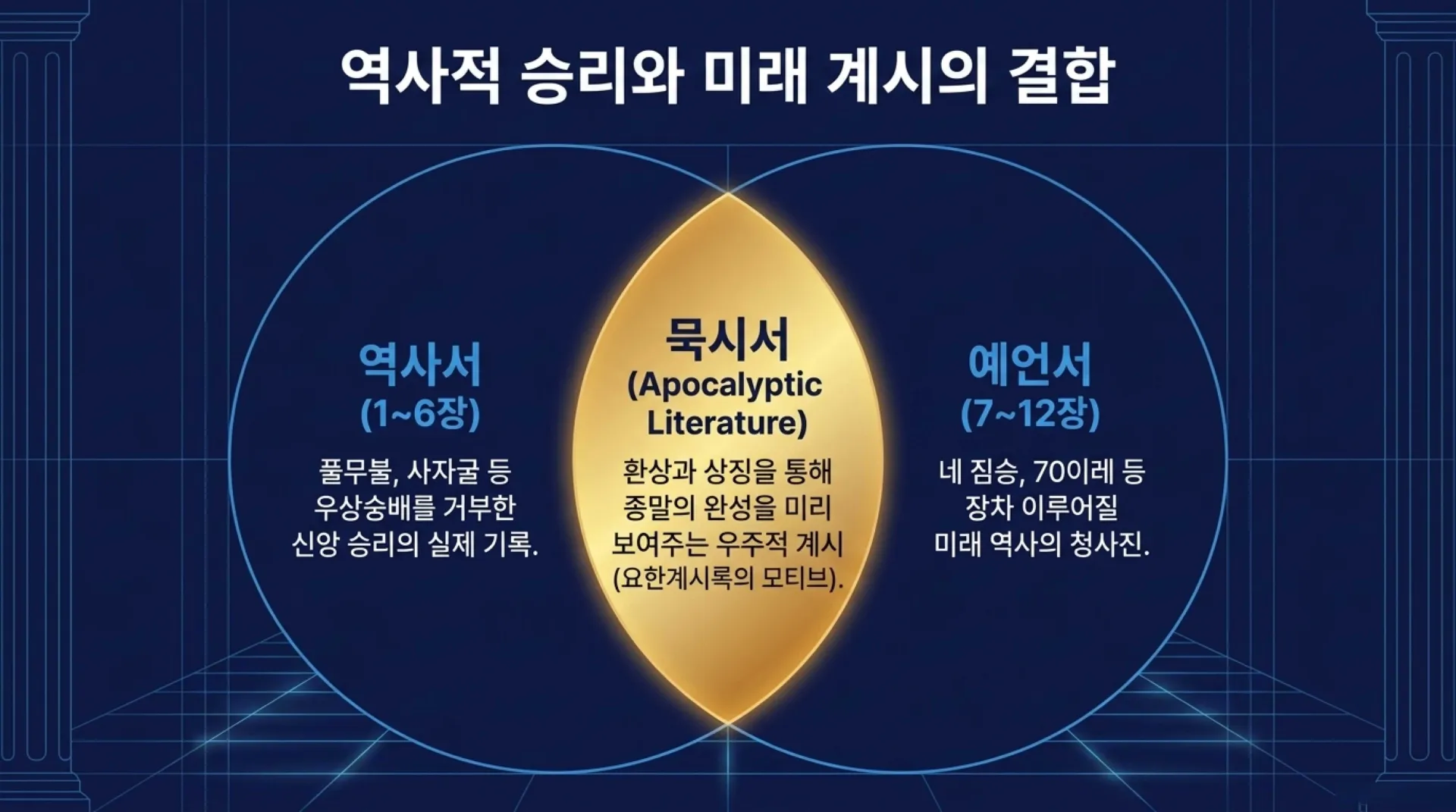 역사적 승리와 미래 계시의 결합

역사서
(1~6장)

풀무불, 사자굴 등 우상숭배를 거부한 신앙 승리의 실제 기록.

묵시서
(Apocalyptic Literature)

환상과 상징을 통해 종말의 완성을 미리 보여주는 우주적 계시 (요한계시록의 모티브).

예언서
(7~12장)

네 짐승, 70이레 등 장차 이루어질 미래 역사의 청사진.